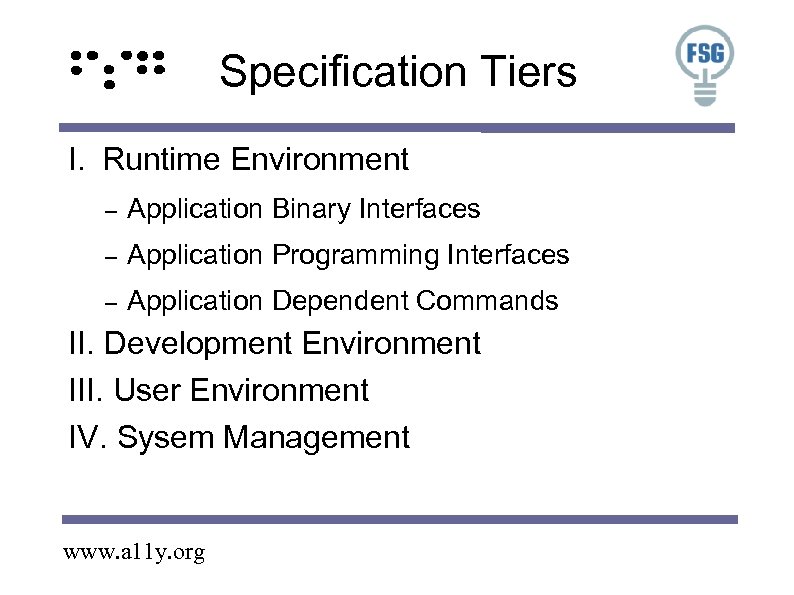 Specification Tiers

FSG

I. Runtime Environment

– Application Binary Interfaces

– Application Programming Interfaces

– Application Dependent Commands

II. Development Environment

III. User Environment

IV. Sysem Management

www.a11y.org